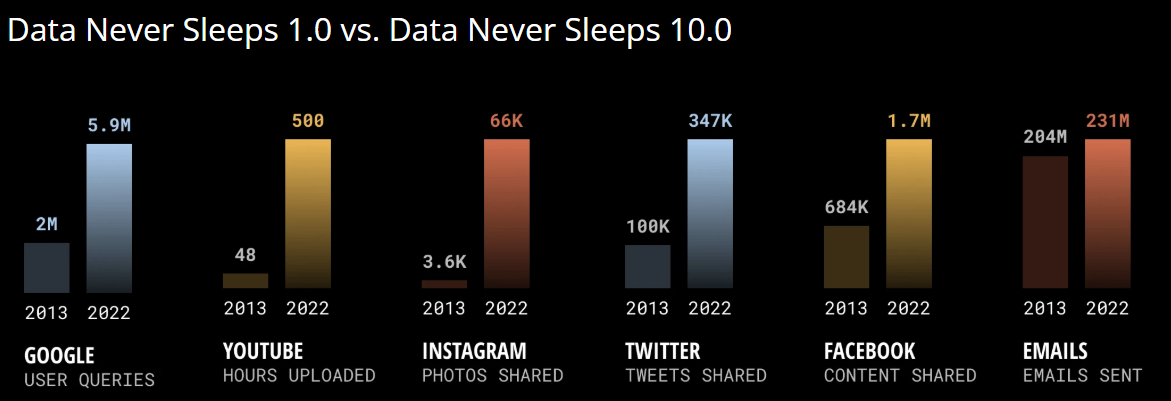 Data Never Sleeps 1.0 vs. Data Never Sleeps 10.0

2M
5.9M
2013 2022
GOOGLE
USER QUERIES

48
500
2013 2022
YOUTUBE
HOURS UPLOADED

3.6K
66K
2013 2022
INSTAGRAM
PHOTOS SHARED

100K
347K
2013 2022
TWITTER
TWEETS SHARED

684K
1.7M
2013 2022
FACEBOOK
CONTENT SHARED

204M
231M
2013 2022
EMAILS
EMAILS SENT